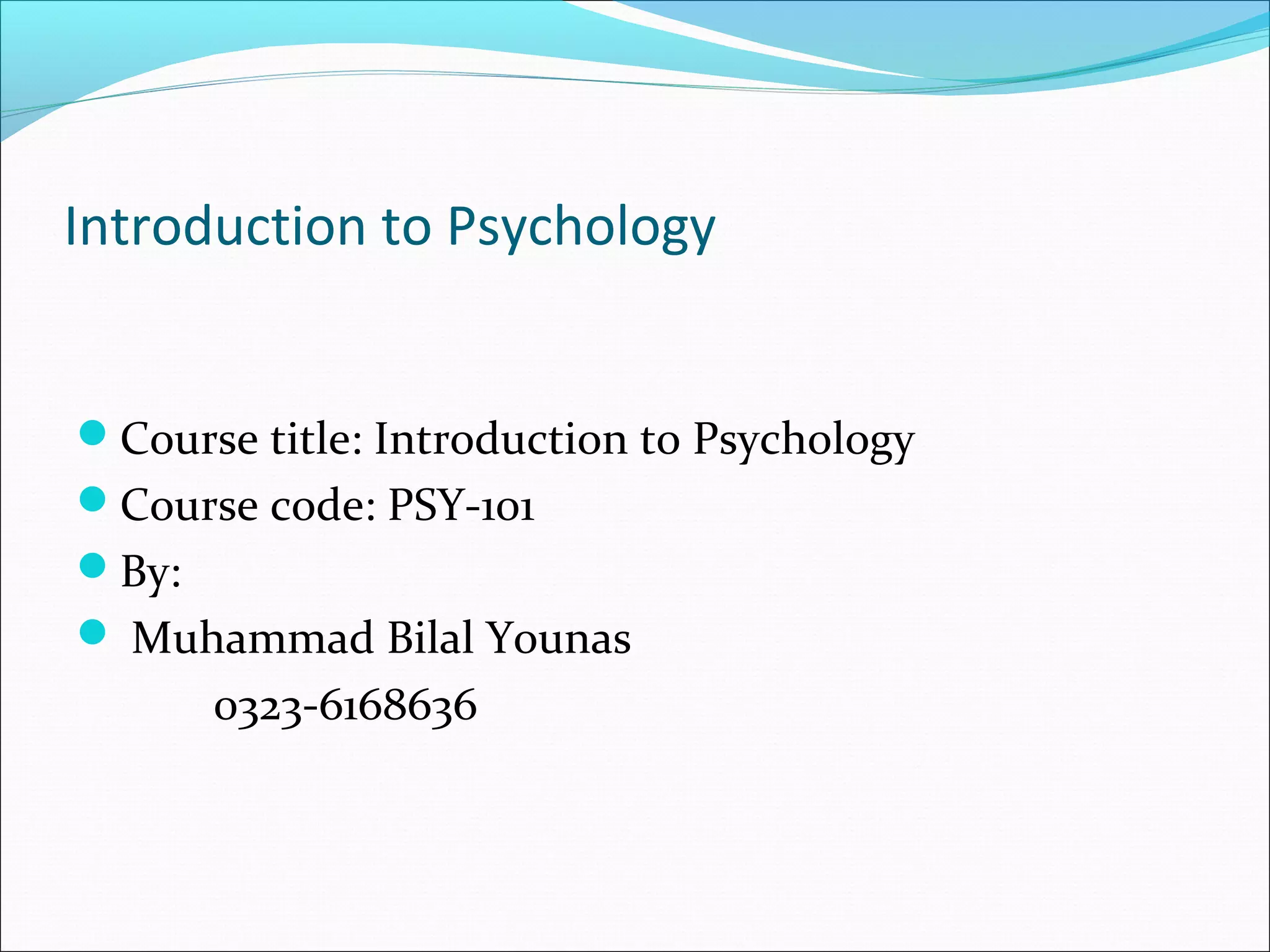 Introduction to Psychology

- Course title: Introduction to Psychology
- Course code: PSY-101
- By:
- Muhammad Bilal Younas
0323-6168636